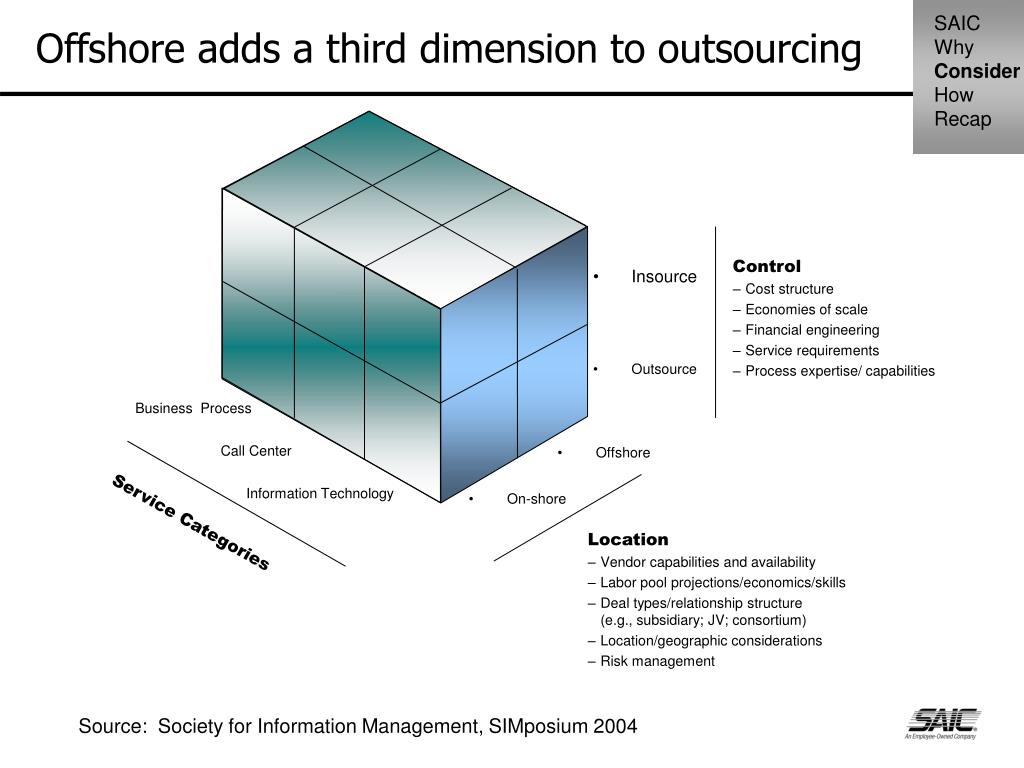 Offshore adds a third dimension to outsourcing

SAIC
Why
Consider
How
Recap

• Insource

• Outsource

Control
– Cost structure
– Economies of scale
– Financial engineering
– Service requirements
– Process expertise/ capabilities

Business Process

Call Center

Information Technology

Service Categories

• Offshore

• On-shore

Location
– Vendor capabilities and availability
– Labor pool projections/economics/skills
– Deal types/relationship structure (e.g., subsidiary; JV; consortium)
– Location/geographic considerations
– Risk management

Source: Society for Information Management, SIMposium 2004

SAIC
An Employee-Owned Company